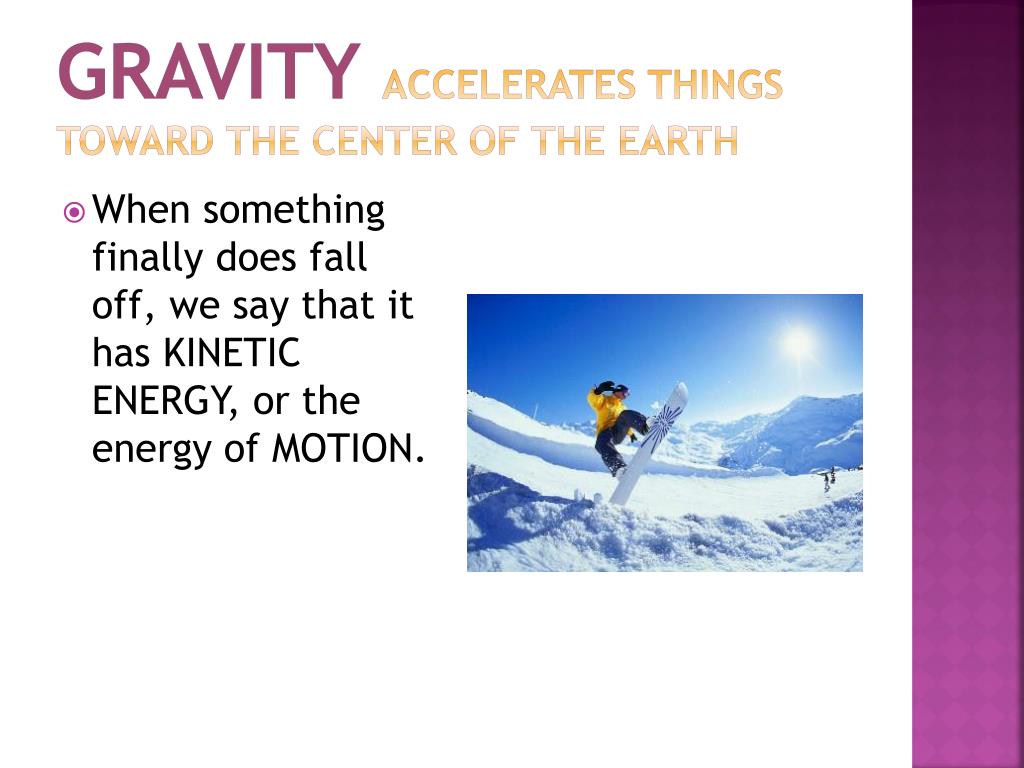 GRAVITY ACCELERATES THINGS TOWARD THE CENTER OF THE EARTH

When something finally does fall off, we say that it has KINETIC ENERGY, or the energy of MOTION.